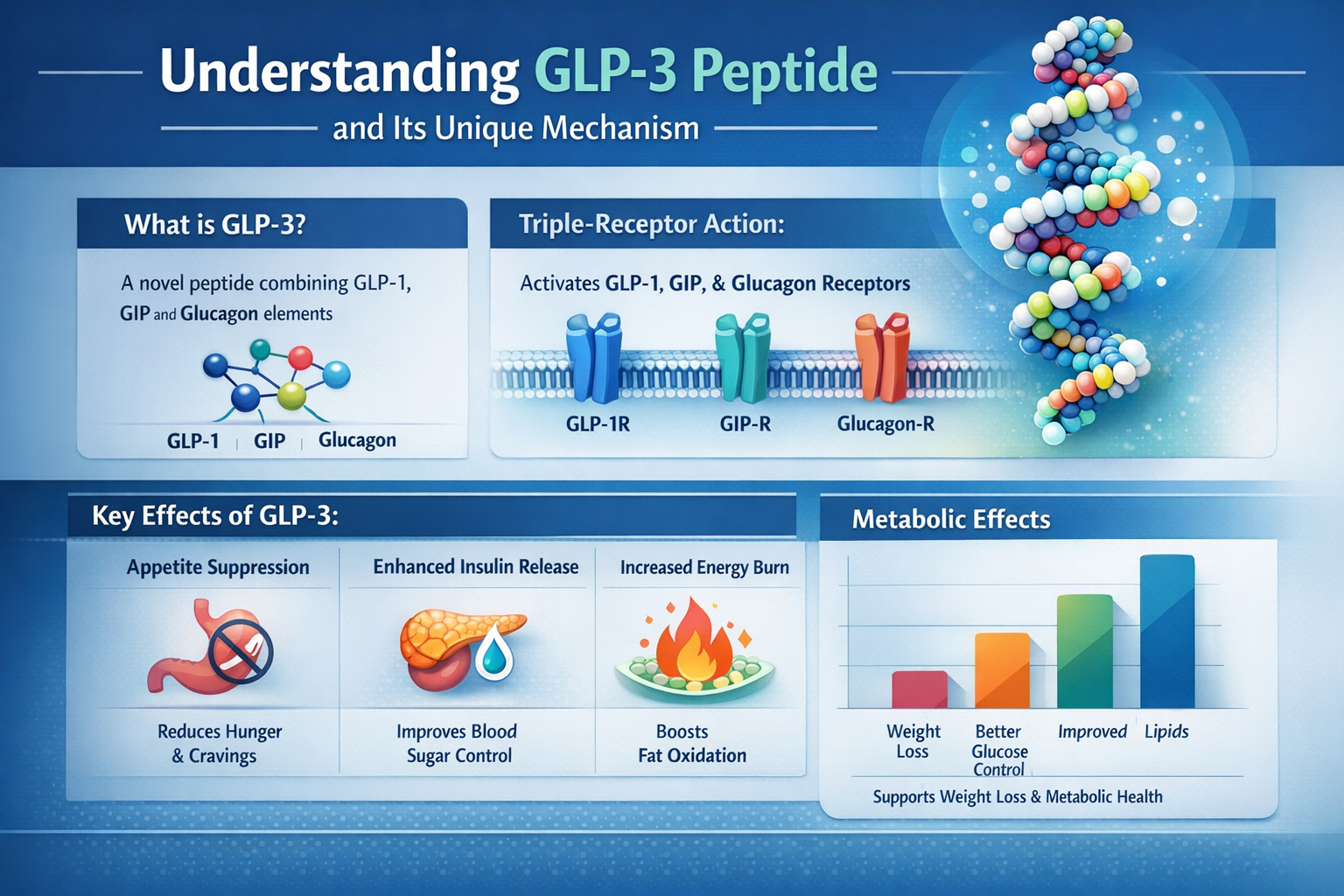 Understanding GLP-3 Peptide

and Its Unique Mechanism

What is GLP-3?

A novel peptide combining GLP-1, GIP and Glucagon elements

GLP-1 | GIP | Glucagon

Triple-Receptor Action:

Activates GLP-1, GIP, & Glucagon Receptors

GLP-1R

GIP-R

Glucagon-R

Key Effects of GLP-3:

Appetite Suppression

Reduces Hunger & Cravings

Enhanced Insulin Release

Improves Blood Sugar Control

Increased Energy Burn

Boosts Fat Oxidation

Metabolic Effects

Weight Loss

Better Glucose Control

Improved

Lipids

Supports Weight Loss & Metabolic Health